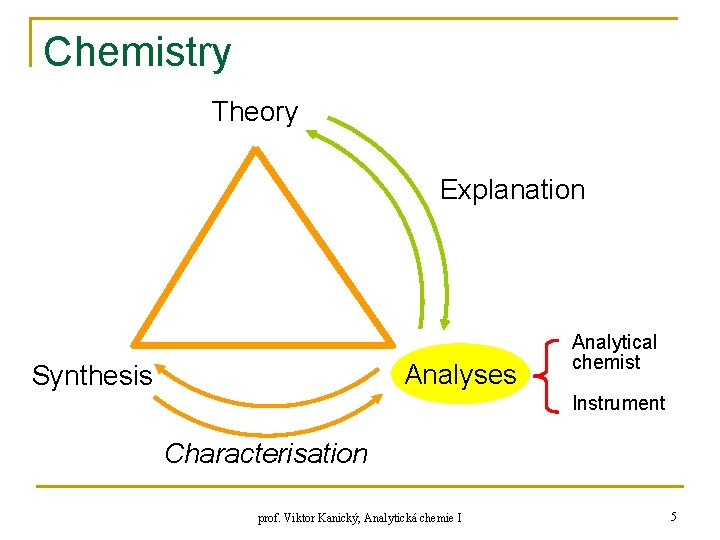 Chemistry

Theory

Explanation

Synthesis

Analyses

Analytical chemist

Instrument

Characterisation

prof. Viktor Kanický, Analytická chemie I

5